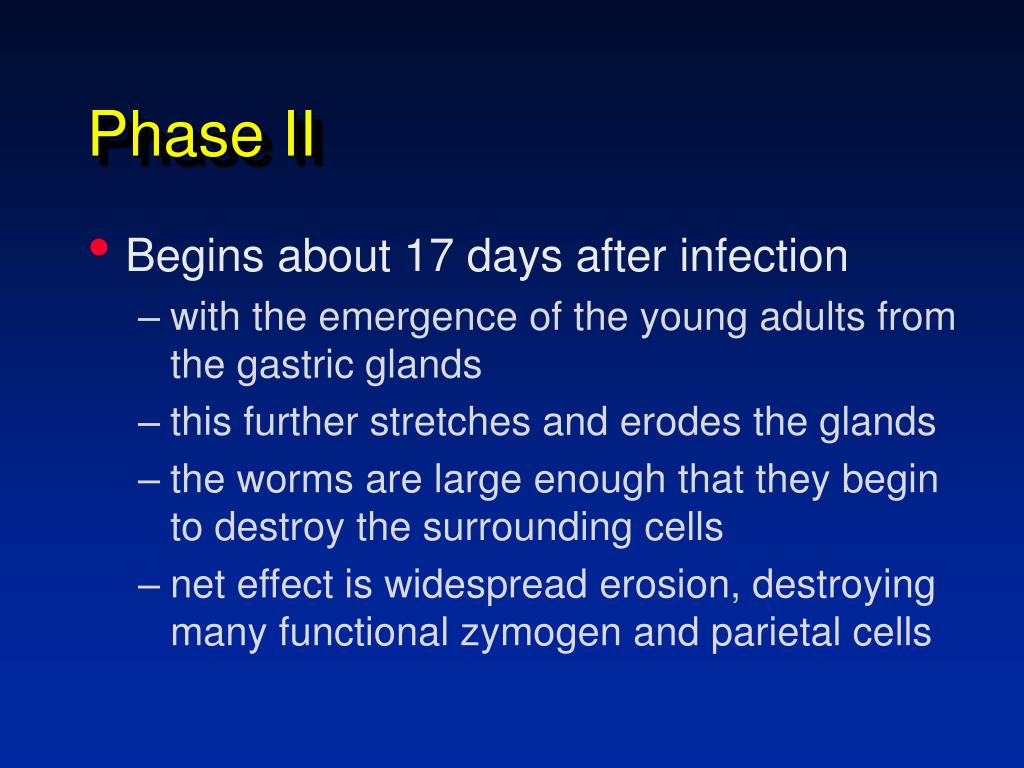 Phase II

• Begins about 17 days after infection
– with the emergence of the young adults from the gastric glands
– this further stretches and erodes the glands
– the worms are large enough that they begin to destroy the surrounding cells
– net effect is widespread erosion, destroying many functional zymogen and parietal cells